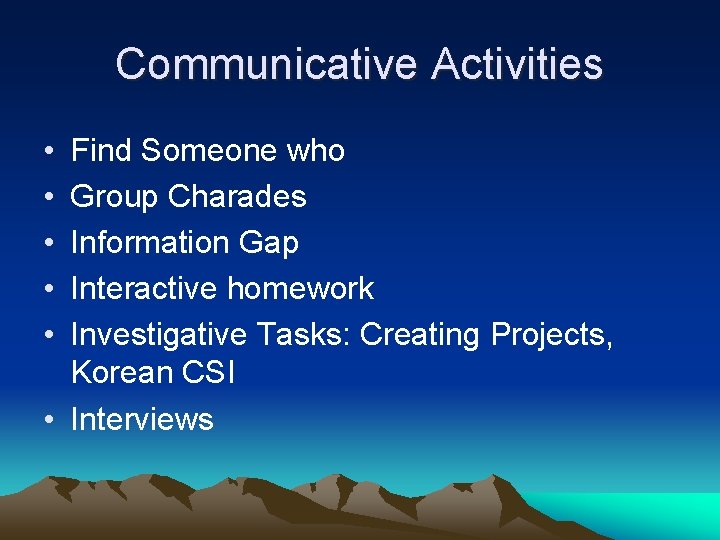 Communicative Activities

• Find Someone who
• Group Charades
• Information Gap
• Interactive homework
• Investigative Tasks: Creating Projects, Korean CSI
• Interviews